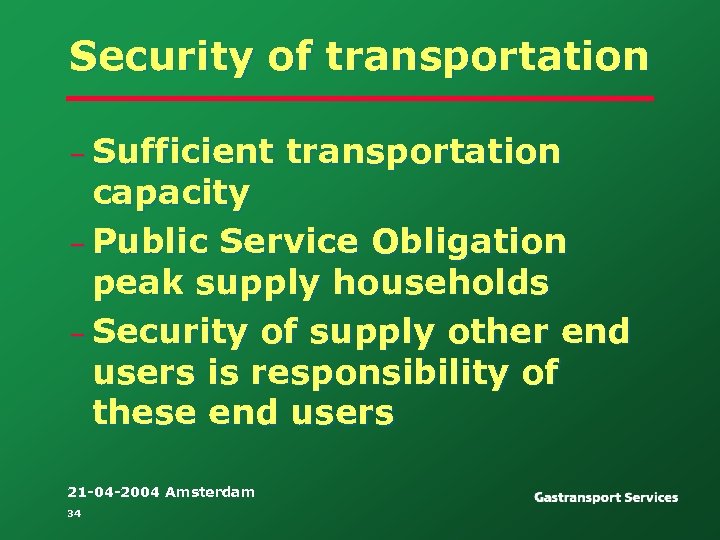 Security of transportation

– Sufficient transportation capacity

– Public Service Obligation peak supply households

– Security of supply other end users is responsibility of these end users

21-04-2004 Amsterdam

34

Gastransport Services